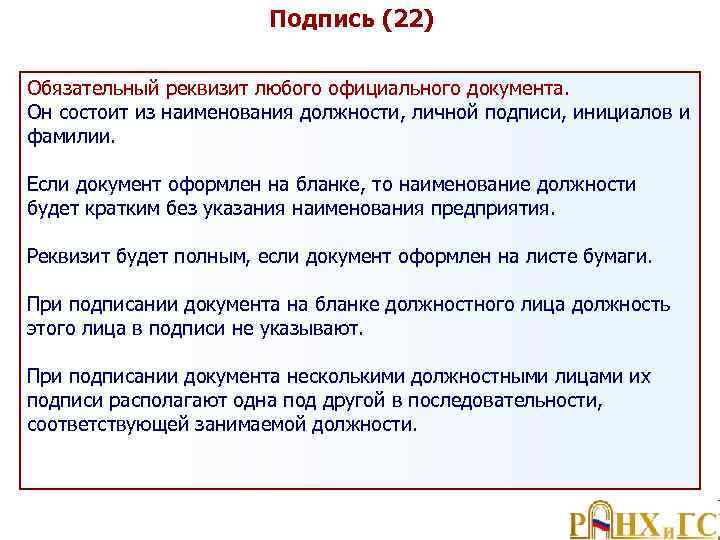 Подпись (22)

Обязательный реквизит любого официального документа.
Он состоит из наименования должности, личной подписи, инициалов и фамилии.

Если документ оформлен на бланке, то наименование должности будет кратким без указания наименования предприятия.

Реквизит будет полным, если документ оформлен на листе бумаги.

При подписании документа на бланке должностного лица должность этого лица в подписи не указывают.

При подписании документа несколькими должностными лицами их подписи располагают одна под другой в последовательности, соответствующей занимаемой должности.

РАНХиГС